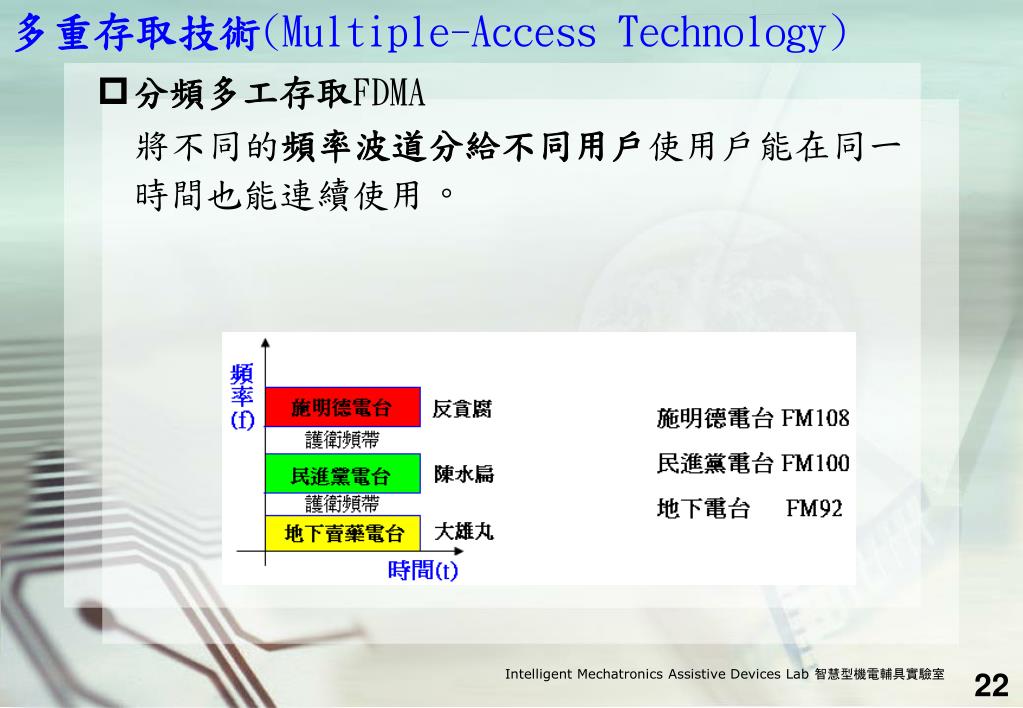 多重存取技術(Multiple-Access Technology)

分頻多工存取FDMA

將不同的頻率波道分給不同用戶使用戶能在同一時間也能連續使用。

頻率(f)

施明德電台 反貪腐

護衛頻帶

民進黨電台 陳水扁

護衛頻帶

地下賣藥電台 大雄丸

時間(t)

施明德電台 FM108

民進黨電台 FM100

地下電台 FM92

Intelligent Mechatronics Assistive Devices Lab 智慧型機電輔具實驗室

22